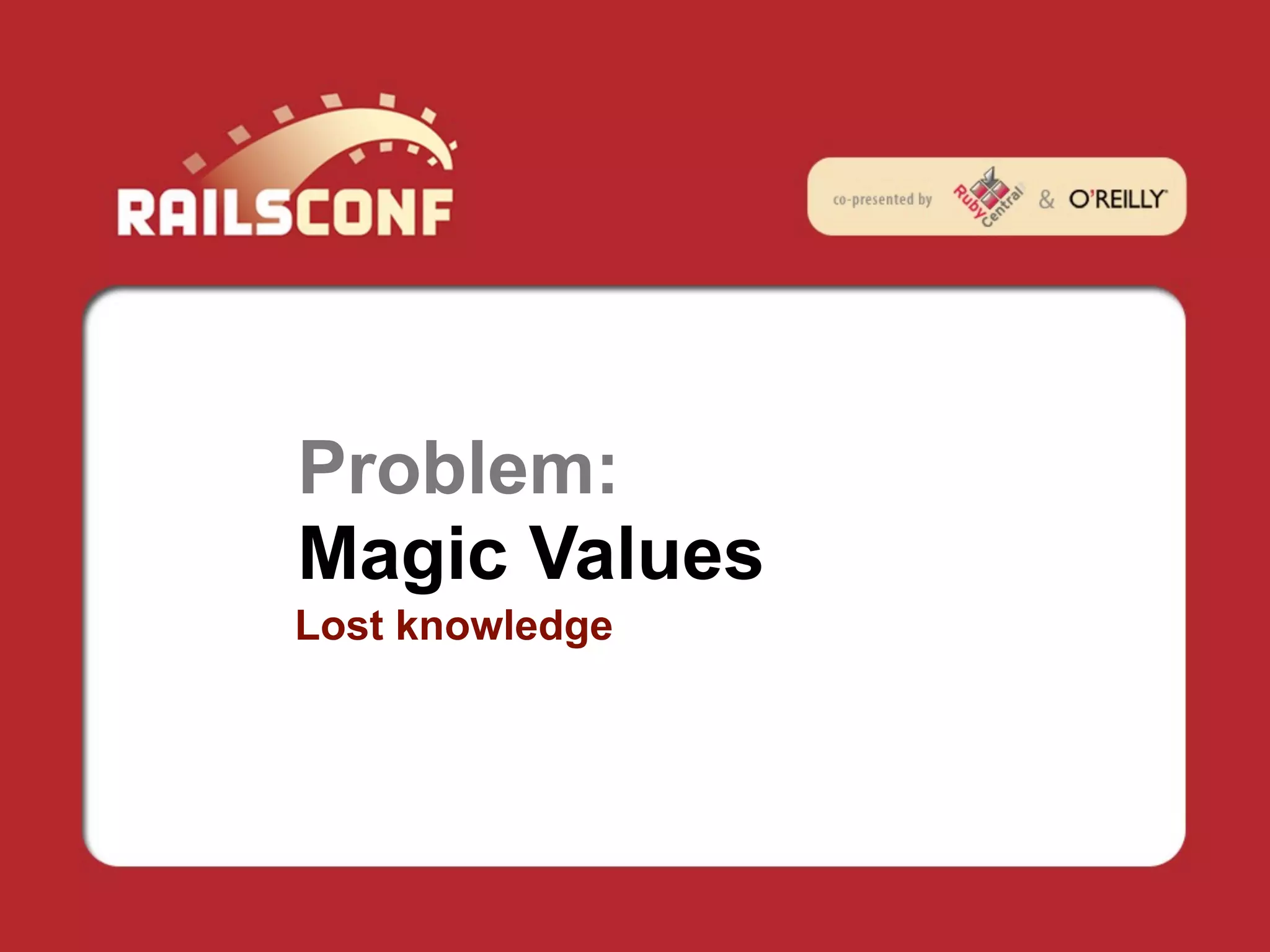 RAILSCONF

co-presented by Ruby Central & O'REILLY

Problem:
Magic Values
Lost knowledge